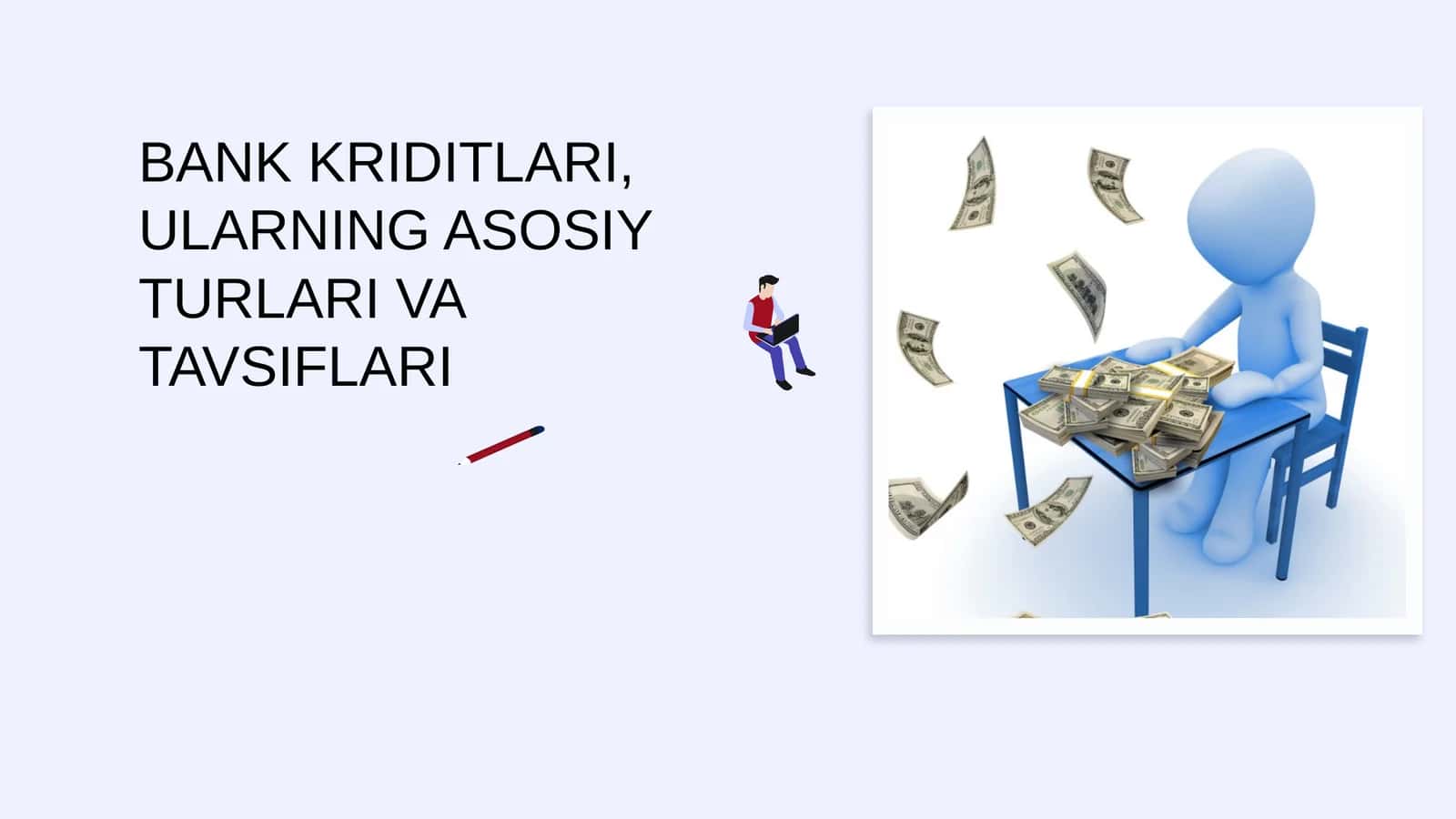 BANK KRIDITLARI, ULARNING ASOSIY TURLARI VA TAVSIFLARI